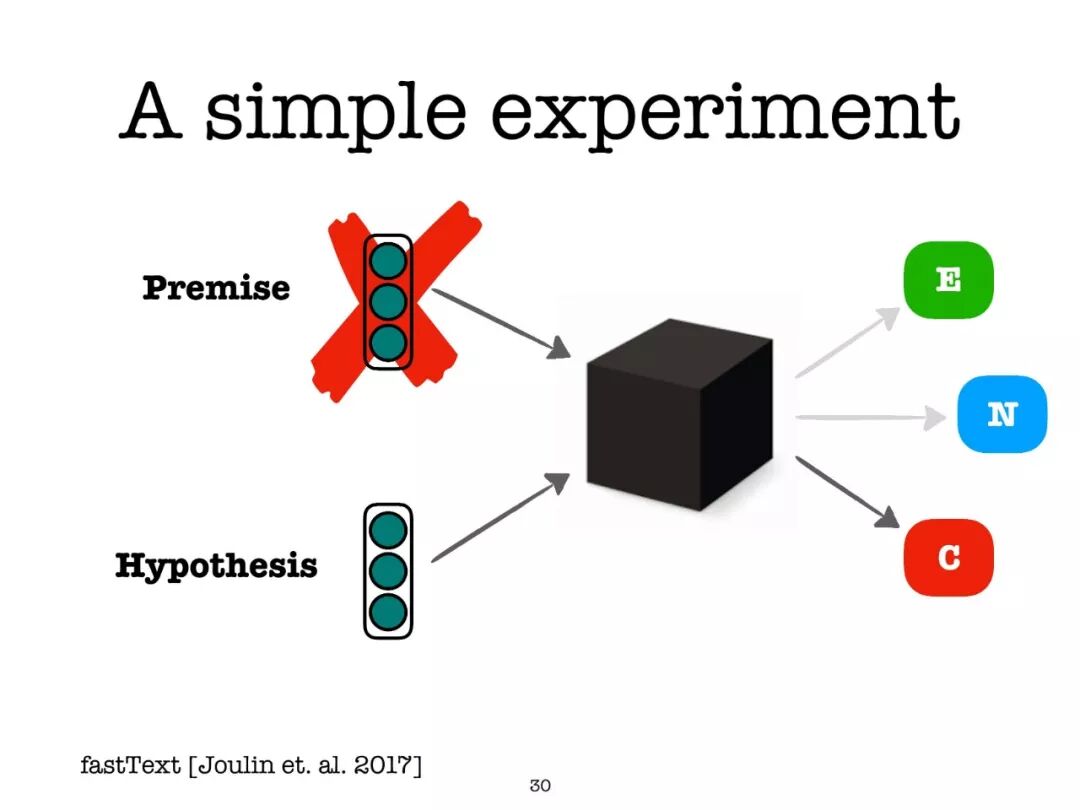 A simple experiment

Premise

Hypothesis

E

N

C

fastText [Joulin et. al. 2017]

30